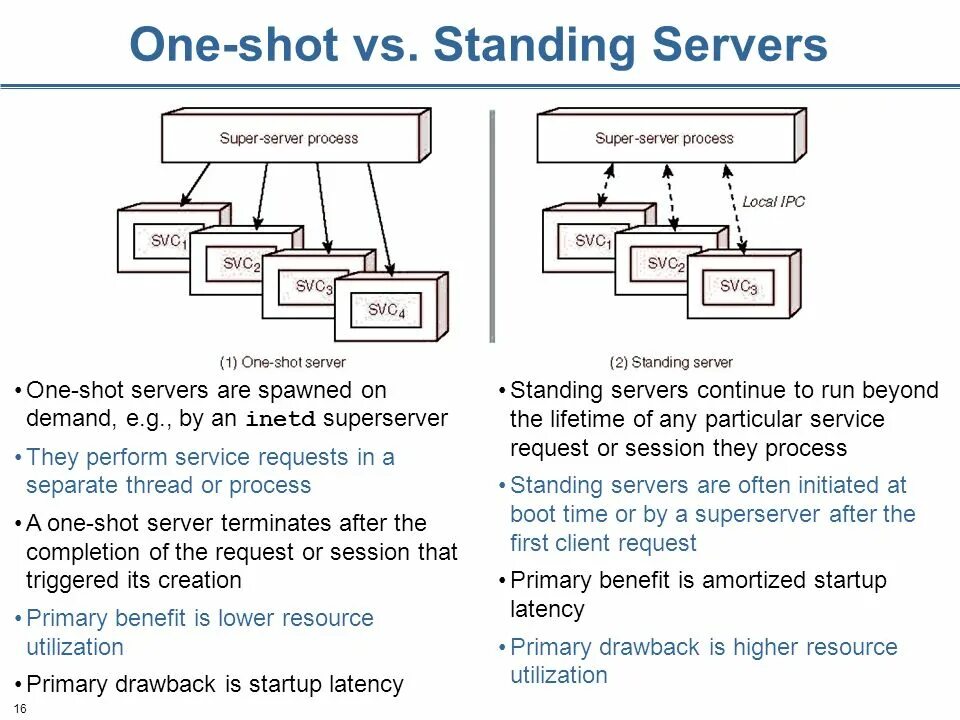 One-shot vs. Standing Servers

Super-server process

$SVC_1$

$SVC_2$

$SVC_3$

$SVC_4$

(1) One-shot server

Super-server process

Local IPC

$SVC_1$

$SVC_2$

$SVC_3$

(2) Standing server

• One-shot servers are spawned on demand, e.g., by an inetd superserver

• They perform service requests in a separate thread or process

• A one-shot server terminates after the completion of the request or session that triggered its creation

• Primary benefit is lower resource utilization

• Primary drawback is startup latency

• Standing servers continue to run beyond the lifetime of any particular service request or session they process

• Standing servers are often initiated at boot time or by a superserver after the first client request

• Primary benefit is amortized startup latency

• Primary drawback is higher resource utilization

16